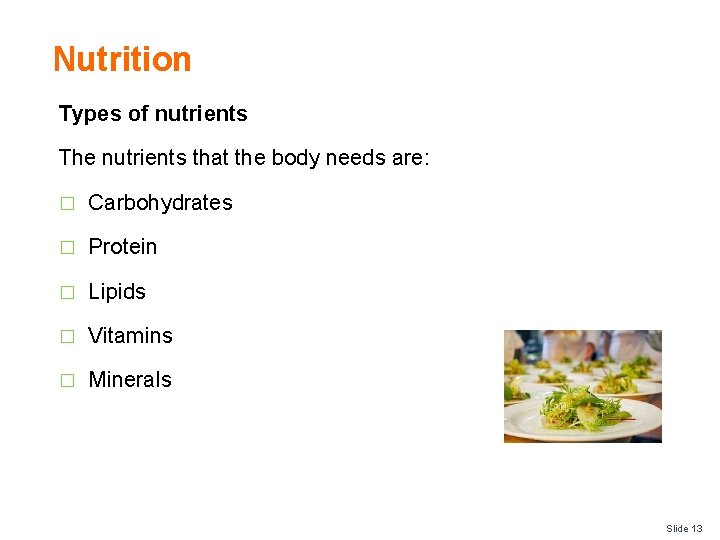 Nutrition

Types of nutrients

The nutrients that the body needs are:

□ Carbohydrates

□ Protein

□ Lipids

□ Vitamins

□ Minerals

Slide 13